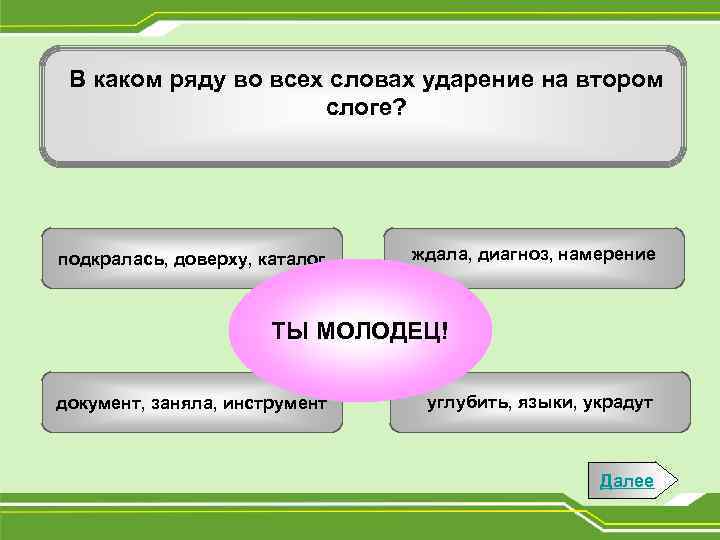 В каком ряду во всех словах ударение на втором слоге?

подкралась, доверху, каталог

ждала, диагноз, намерение

ТЫ МОЛОДЕЦ!

документ, заняла, инструмент

углубить, языки, украдут

Далее